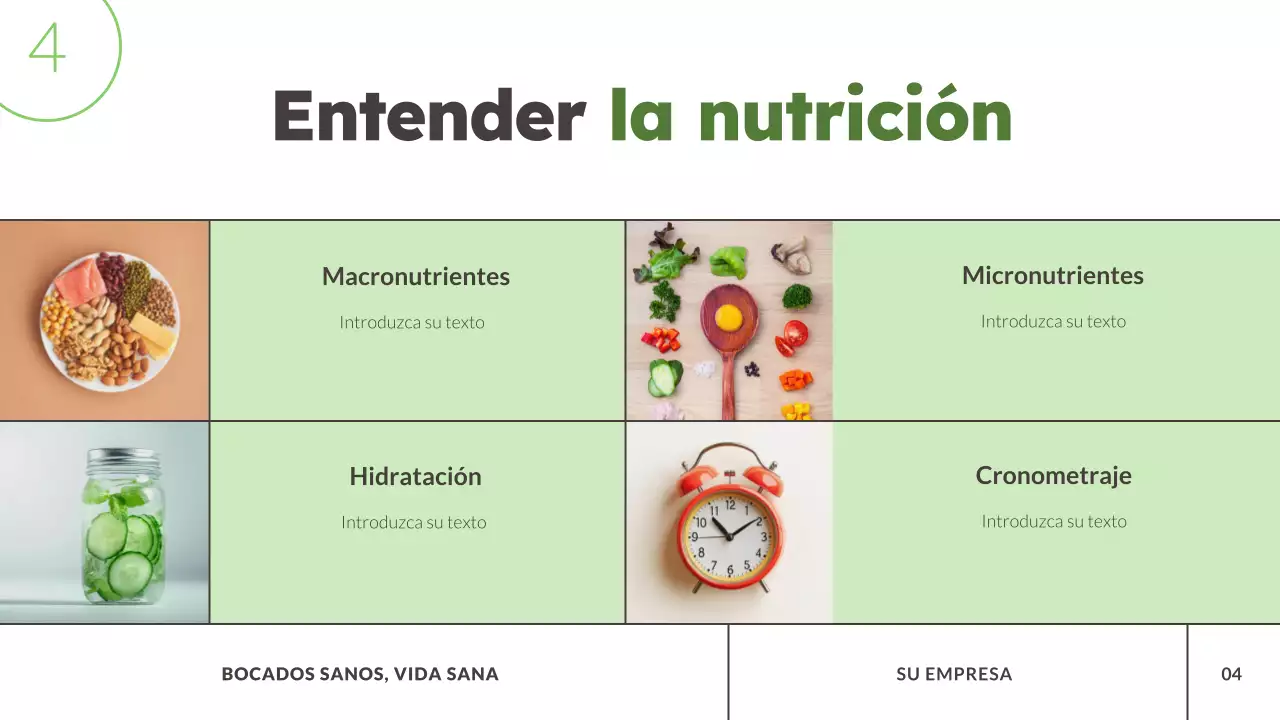 4

Entender la nutrición

Macronutrientes

Introduzca su texto

Micronutrientes

Introduzca su texto

Hidratación

Introduzca su texto

Cronometraje

Introduzca su texto

BOCADOS SANOS, VIDA SANA

SU EMPRESA

04